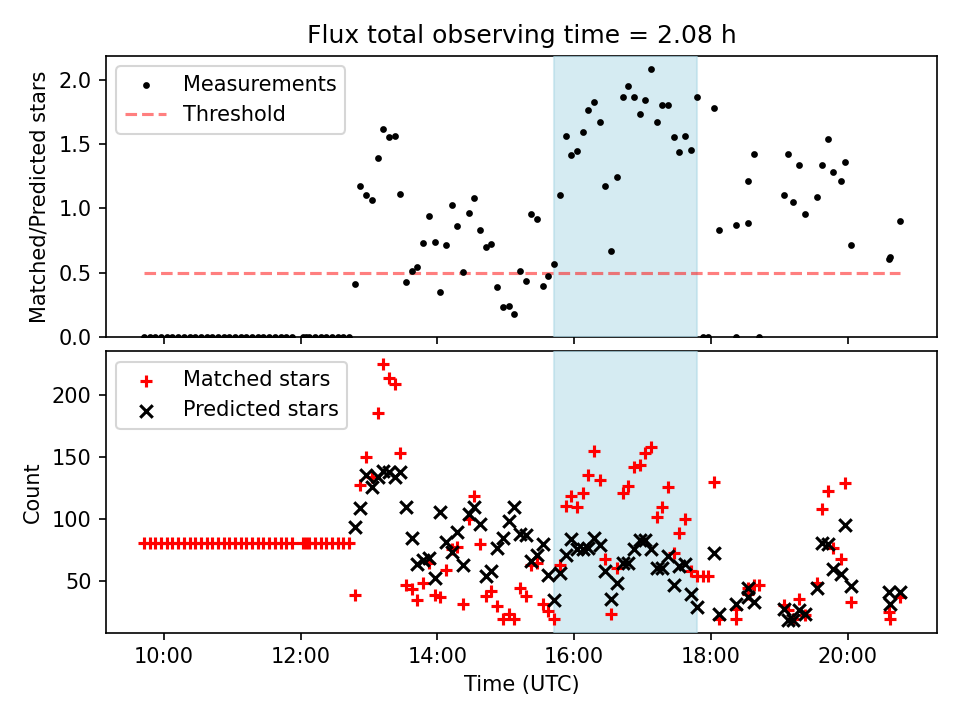 Flux total observing time = 2.08 h

Measurements
Threshold

Matched/Predicted stars

2.0
1.5
1.0
0.5
0.0

Matched stars
Predicted stars

Count

200
150
100
50

10:00
12:00
14:00
16:00
18:00
20:00

Time (UTC)